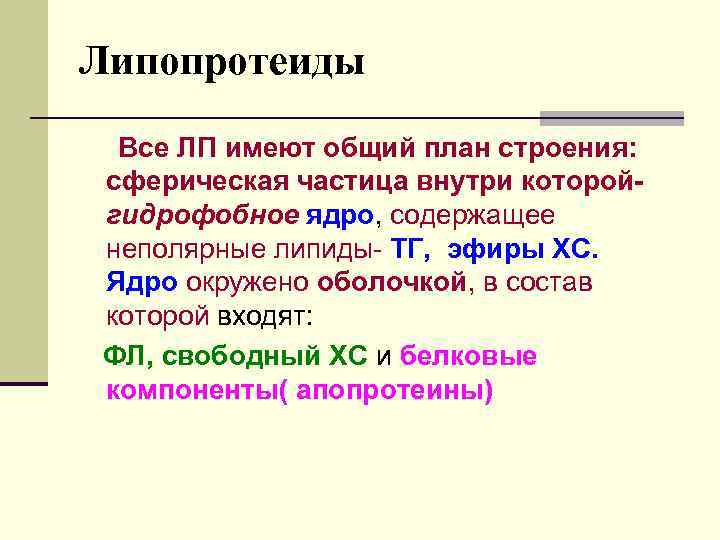 Липопротеиды

Все ЛП имеют общий план строения: сферическая частица внутри которой- гидрофобное ядро, содержащее неполярные липиды- ТГ, эфиры ХС. Ядро окружено оболочкой, в состав которой входят:

ФЛ, свободный ХС и белковые компоненты( апопротеины)